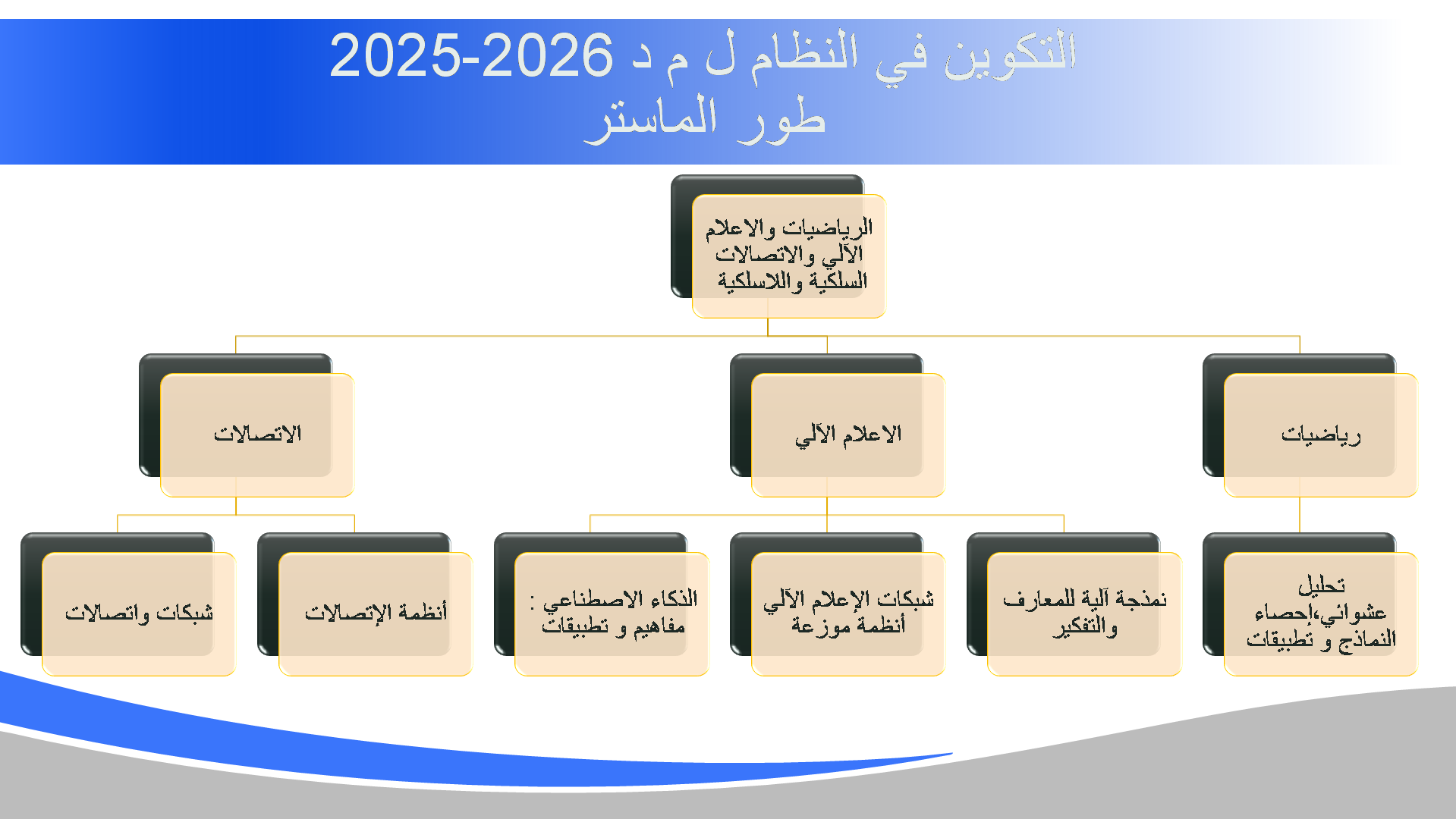 التكوين في النظام ل م د 2025-2026
طور الماستر

الرياضيات والاعلام الآلي والاتصالات السلكية واللاسلكية

رياضيات

الاعلام الآلي

الاتصالات

تحليل عشوائي،إحصاء النماذج و تطبيقات

نمذجة آلية للمعارف والتفكير

شبكات الإعلام الآلي أنظمة موزعة

الذكاء الاصطناعي : مفاهيم و تطبيقات

أنظمة الإتصالات

شبكات واتصالات